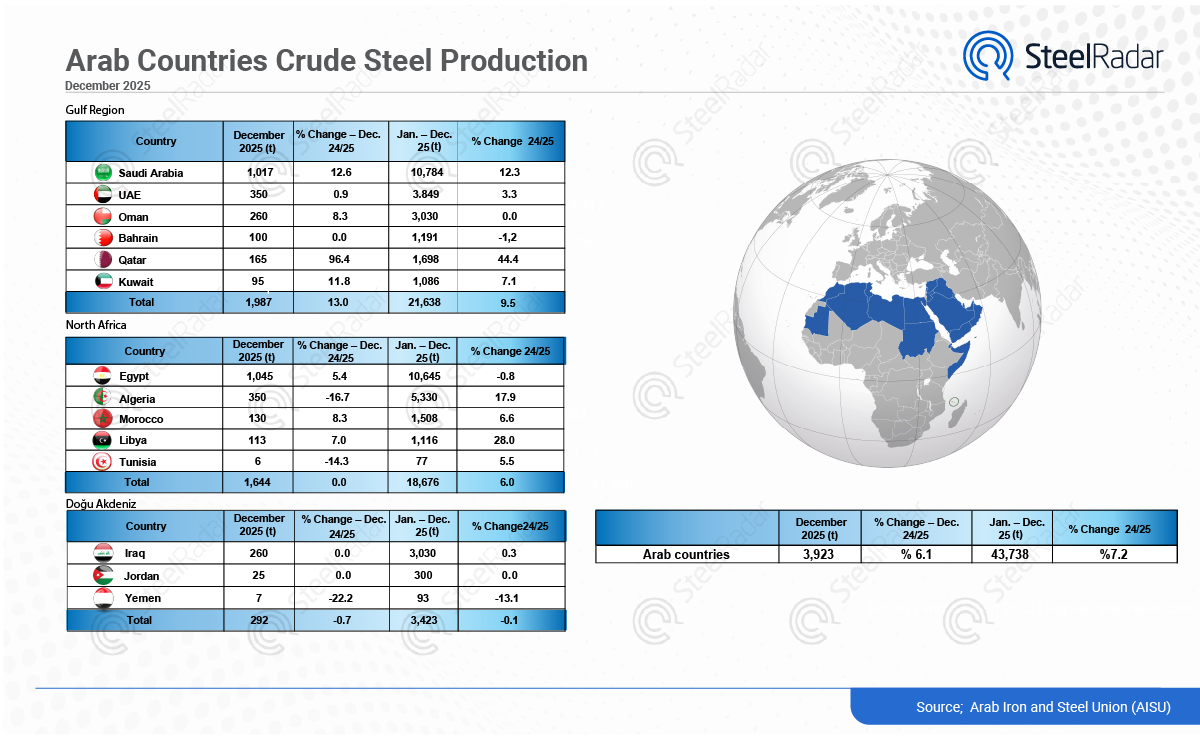 Arab Countries Crude Steel Production
December 2025

SteelRadar

Gulf Region

| Country | December 2025 (t) | % Change – Dec. 24/25 | Jan. – Dec. 25 (t) | % Change 24/25 |
|---|---|---|---|---|
| Saudi Arabia | 1,017 | 12.6 | 10,784 | 12.3 |
| UAE | 350 | 0.9 | 3.849 | 3.3 |
| Oman | 260 | 8.3 | 3,030 | 0.0 |
| Bahrain | 100 | 0.0 | 1,191 | -1,2 |
| Qatar | 165 | 96.4 | 1,698 | 44.4 |
| Kuwait | 95 | 11.8 | 1,086 | 7.1 |
| Total | 1,987 | 13.0 | 21,638 | 9.5 |

North Africa

| Country | December 2025 (t) | % Change – Dec. 24/25 | Jan. – Dec. 25 (t) | % Change 24/25 |
|---|---|---|---|---|
| Egypt | 1,045 | 5.4 | 10,645 | -0.8 |
| Algeria | 350 | -16.7 | 5,330 | 17.9 |
| Morocco | 130 | 8.3 | 1,508 | 6.6 |
| Libya | 113 | 7.0 | 1,116 | 28.0 |
| Tunisia | 6 | -14.3 | 77 | 5.5 |
| Total | 1,644 | 0.0 | 18,676 | 6.0 |

Doğu Akdeniz

| Country | December 2025 (t) | % Change – Dec. 24/25 | Jan. – Dec. 25 (t) | % Change24/25 |
|---|---|---|---|---|
| Iraq | 260 | 0.0 | 3,030 | 0.3 |
| Jordan | 25 | 0.0 | 300 | 0.0 |
| Yemen | 7 | -22.2 | 93 | -13.1 |
| Total | 292 | -0.7 | 3,423 | -0.1 |

| | December 2025 (t) | % Change – Dec. 24/25 | Jan. – Dec. 25 (t) | % Change 24/25 |
|---|---|---|---|---|
| Arab countries | 3,923 | % 6.1 | 43,738 | %7.2 |

Source; Arab Iron and Steel Union (AISU)